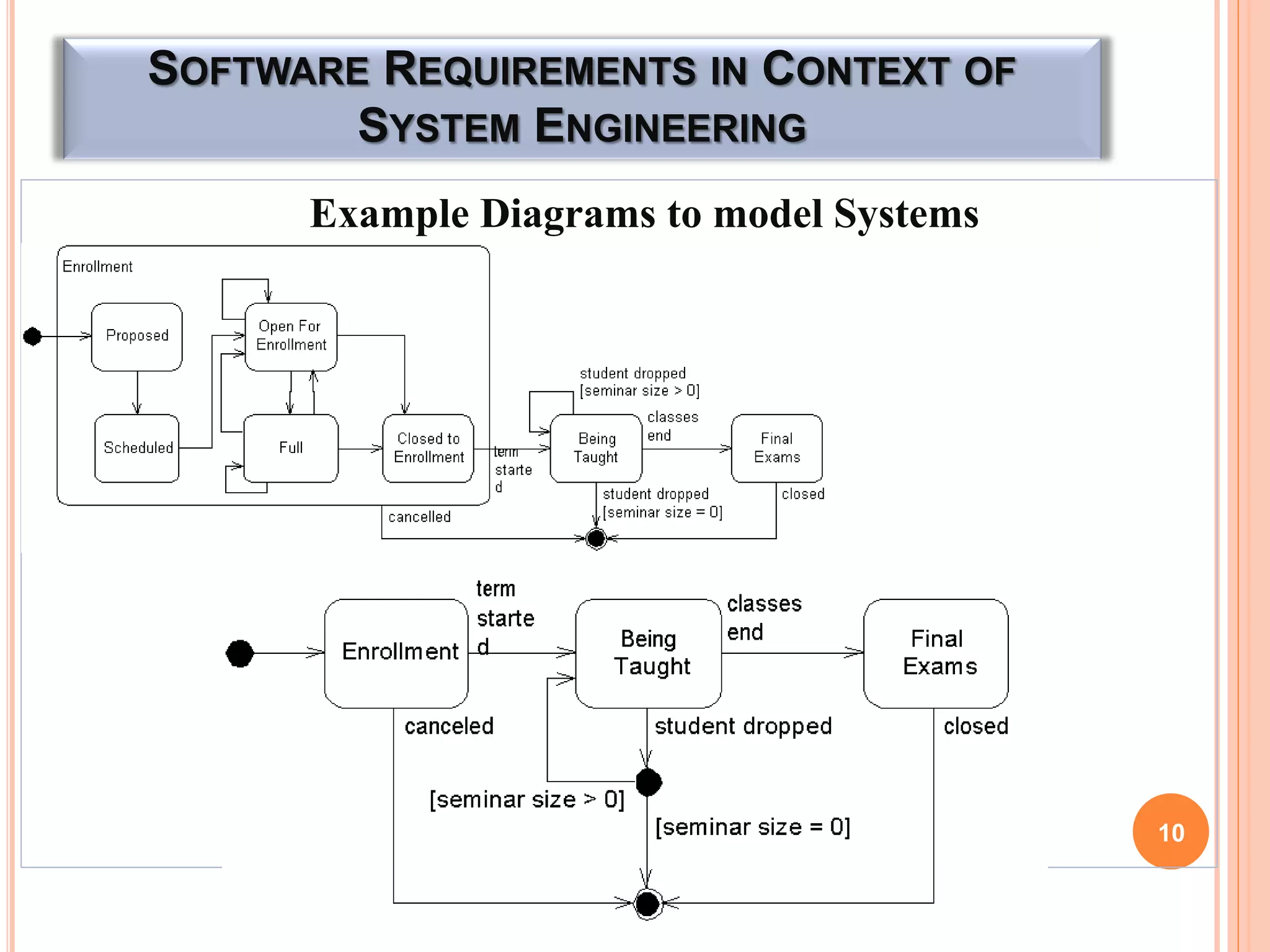 SOFTWARE REQUIREMENTS IN CONTEXT OF SYSTEM ENGINEERING

Example Diagrams to model Systems

Enrollment

Proposed

Open For Enrollment

Scheduled

Full

Closed to Enrollment

term starte d

student dropped [seminar size > 0]

Being Taught

classes end

Final Exams

student dropped [seminar size = 0]

closed

cancelled

term starte d

Enrollment

Being Taught

classes end

Final Exams

canceled

student dropped

closed

[seminar size > 0]

[seminar size = 0]

10